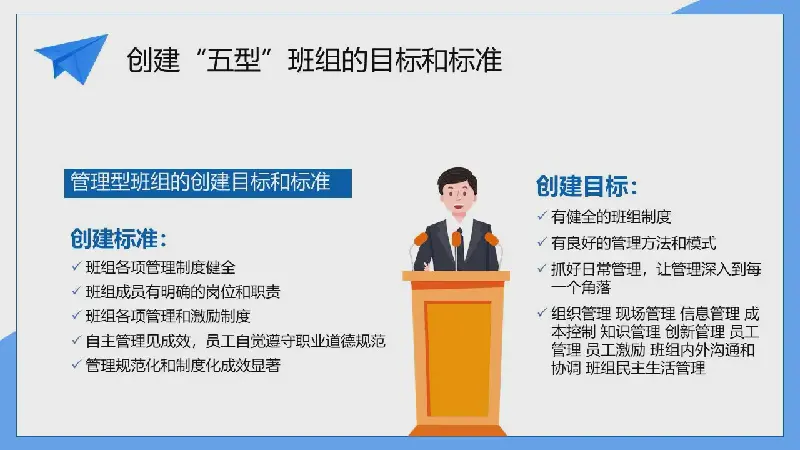 创建“五型”班组的目标和标准

管理型班组的创建目标和标准

创建标准：
✓ 班组各项管理制度健全
✓ 班组成员有明确的岗位和职责
✓ 班组各项管理和激励制度
✓ 自主管理见成效，员工自觉遵守职业道德规范
✓ 管理规范化和制度化成效显著

创建目标：
✓ 有健全的班组制度
✓ 有良好的管理方法和模式
✓ 抓好日常管理，让管理深入到每一个角落
✓ 组织管理 现场管理 信息管理 成本控制 知识管理 创新管理 员工管理 员工激励 班组内外沟通和协调 班组民主生活管理